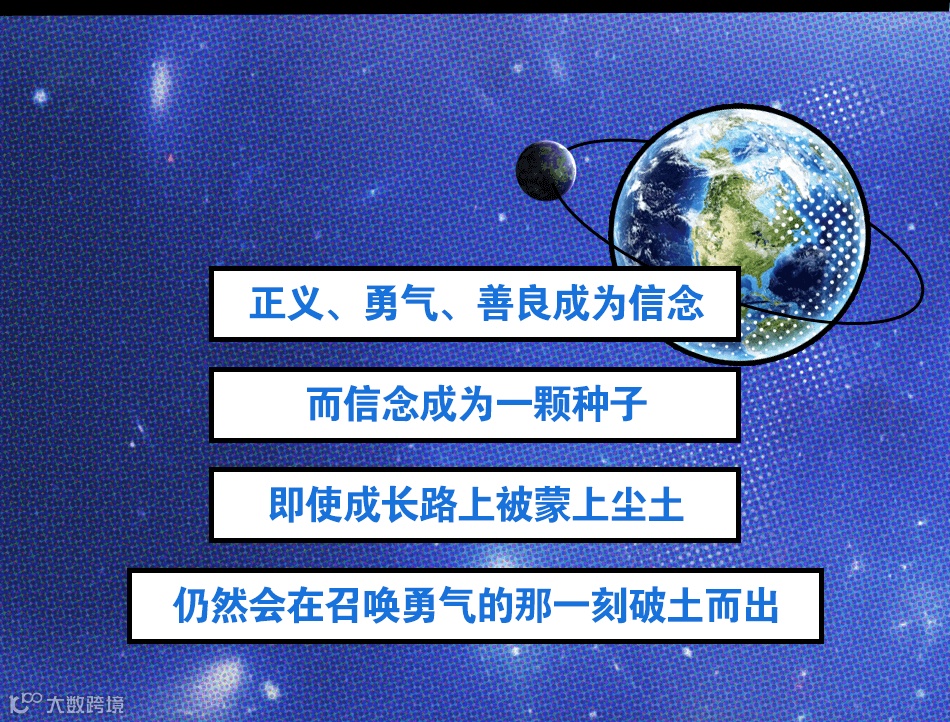 正义、勇气、善良成为信念

而信念成为一颗种子

即使成长路上被蒙上尘土

仍然会在召唤勇气的那一刻破土而出

大数跨境